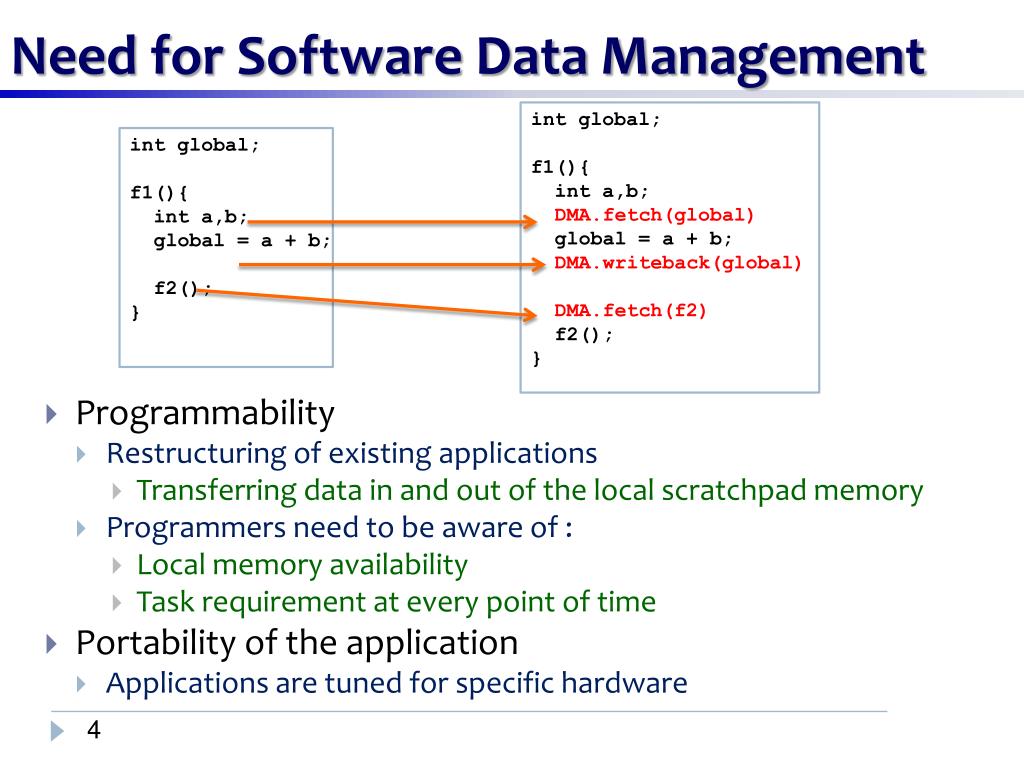 Need for Software Data Management

int global;

f1(){
  int a,b;
  global = a + b;

  f2();
}

int global;

f1(){
  int a,b;
  DMA.fetch(global)
  global = a + b;
  DMA.writeback(global)

  DMA.fetch(f2)
  f2();
}

Programmability
Restructuring of existing applications
Transferring data in and out of the local scratchpad memory
Programmers need to be aware of :
Local memory availability
Task requirement at every point of time
Portability of the application
Applications are tuned for specific hardware

4